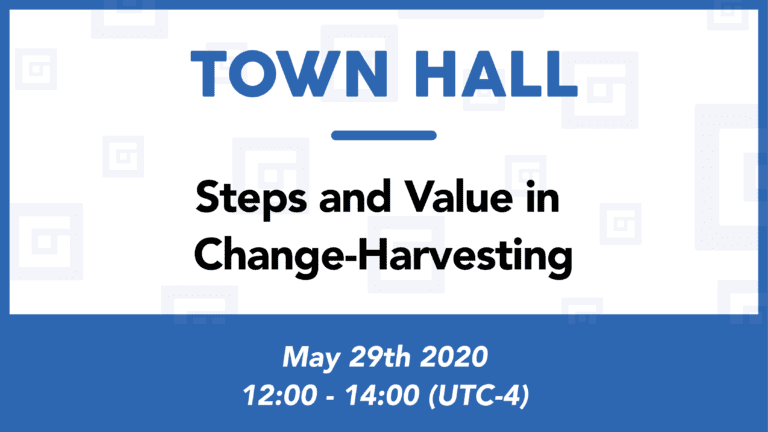 TOWN HALL

Steps and Value in Change-Harvesting

May 29th 2020
12:00 - 14:00 (UTC-4)